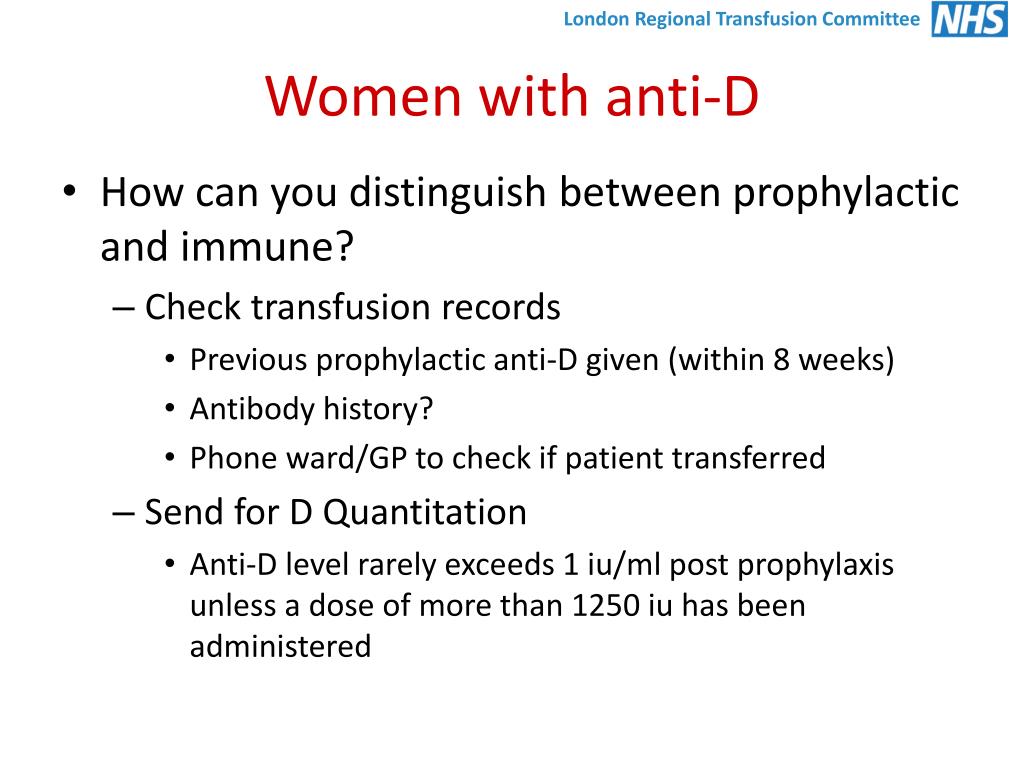 London Regional Transfusion Committee NHS

Women with anti-D

• How can you distinguish between prophylactic and immune?
– Check transfusion records
• Previous prophylactic anti-D given (within 8 weeks)
• Antibody history?
• Phone ward/GP to check if patient transferred
– Send for D Quantitation
• Anti-D level rarely exceeds 1 iu/ml post prophylaxis unless a dose of more than 1250 iu has been administered